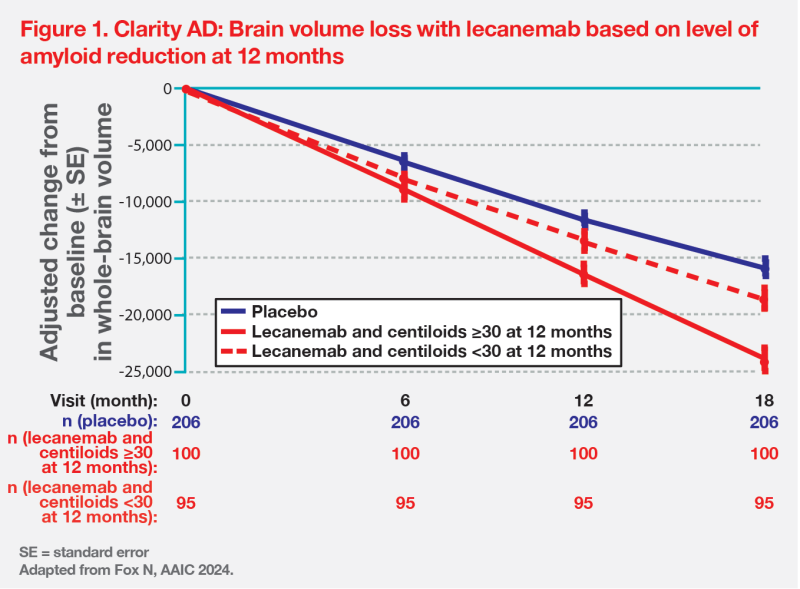 Figure 1. Clarity AD: Brain volume loss with lecanemab based on level of amyloid reduction at 12 months

Adjusted change from baseline (± SE) in whole-brain volume

0
-5,000
-10,000
-15,000
-20,000
-25,000

Placebo
Lecanemab and centiloids ≥30 at 12 months
Lecanemab and centiloids <30 at 12 months

| Visit (month): | 0 | 6 | 12 | 18 |
|---|---|---|---|---|
| n (placebo): | 206 | 206 | 206 | 206 |
| n (lecanemab and centiloids ≥30 at 12 months): | 100 | 100 | 100 | 100 |
| n (lecanemab and centiloids <30 at 12 months): | 95 | 95 | 95 | 95 |

SE = standard error
Adapted from Fox N, AAIC 2024.